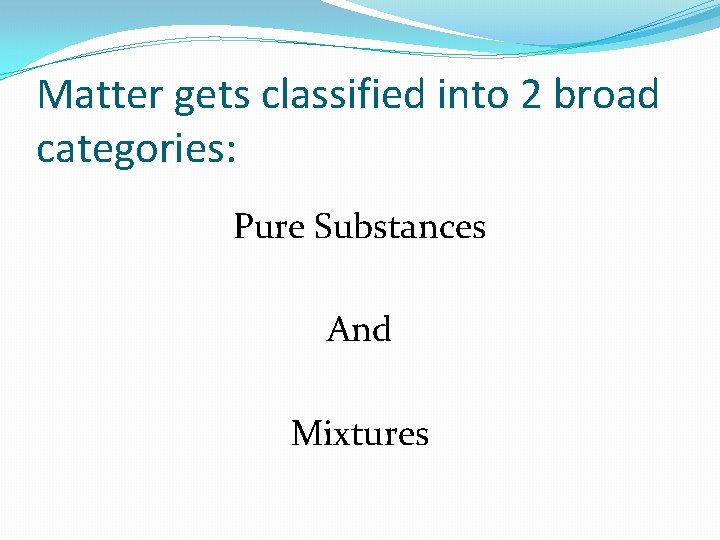 Matter gets classified into 2 broad categories:

Pure Substances

And

Mixtures